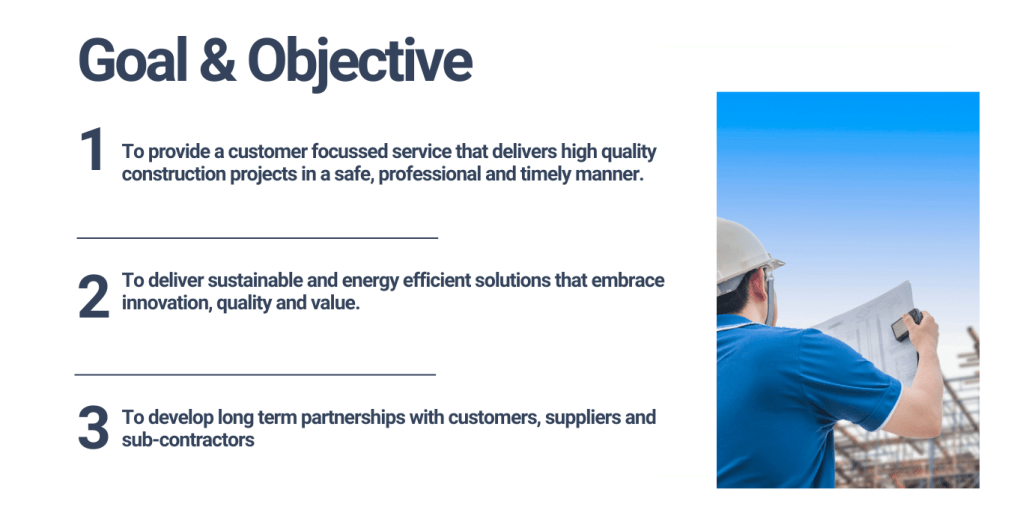 Goal & Objective

1 To provide a customer focussed service that delivers high quality construction projects in a safe, professional and timely manner.

2 To deliver sustainable and energy efficient solutions that embrace innovation, quality and value.

3 To develop long term partnerships with customers, suppliers and sub-contractors